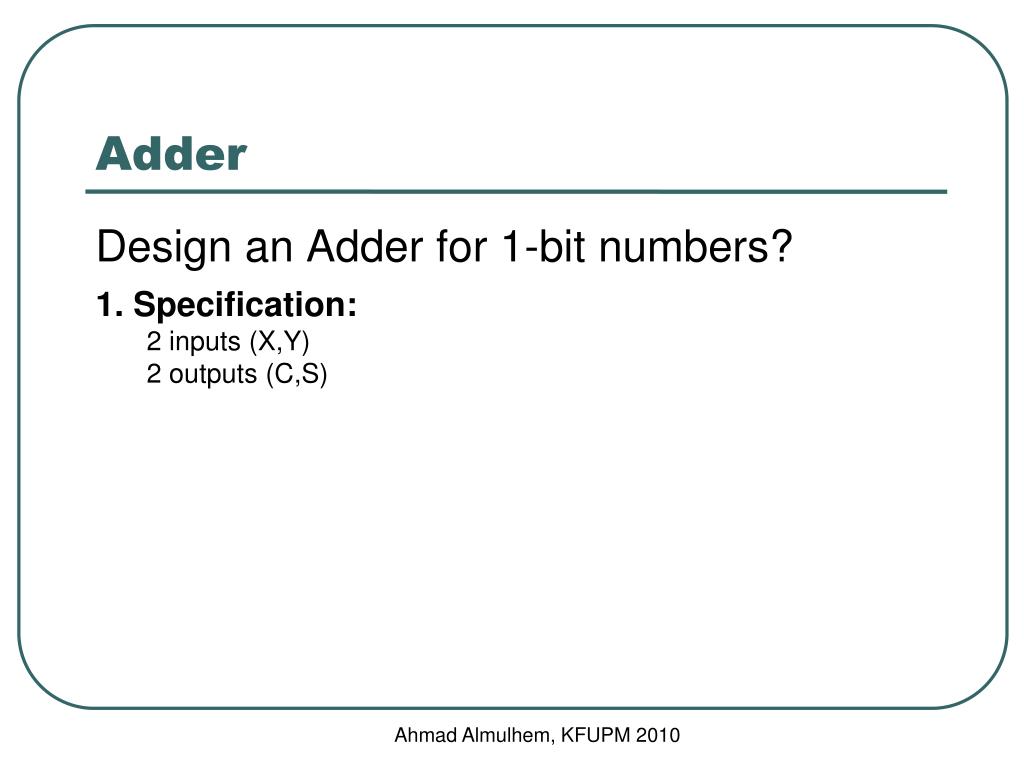 Adder

Design an Adder for 1-bit numbers?

1. Specification:

2 inputs (X,Y)
2 outputs (C,S)

Ahmad Almulhem, KFUPM 2010